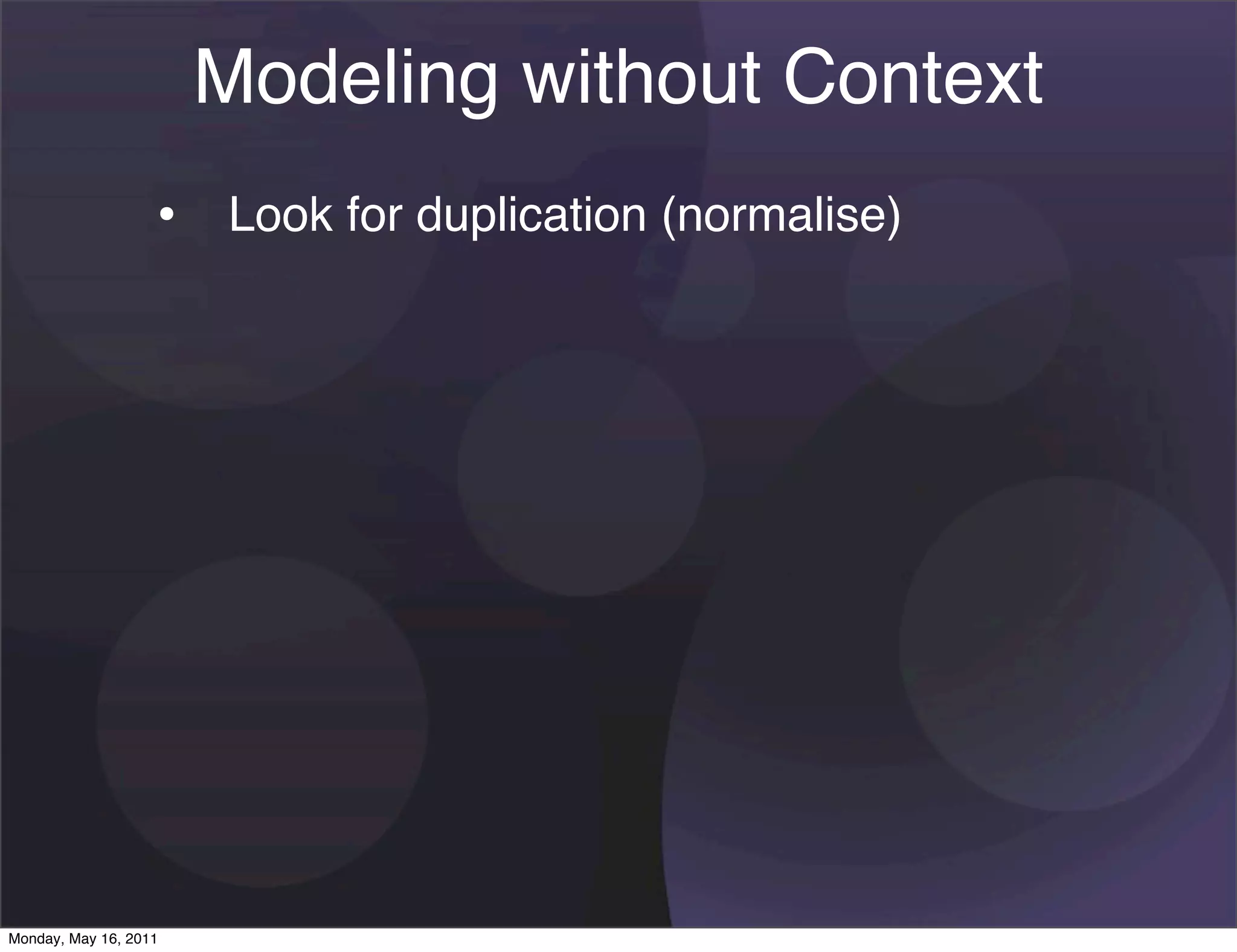 Modeling without Context

• Look for duplication (normalise)

Monday, May 16, 2011